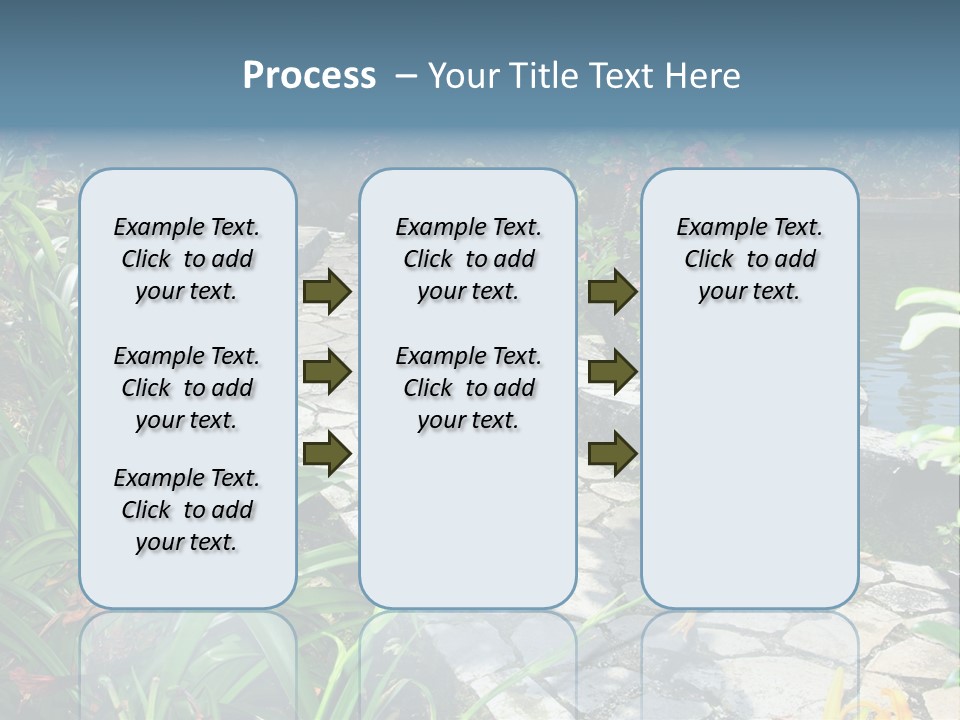 Process – Your Title Text Here

Example Text. Click to add your text.

Example Text. Click to add your text.

Example Text. Click to add your text.

Example Text. Click to add your text.

Example Text. Click to add your text.

Example Text. Click to add your text.